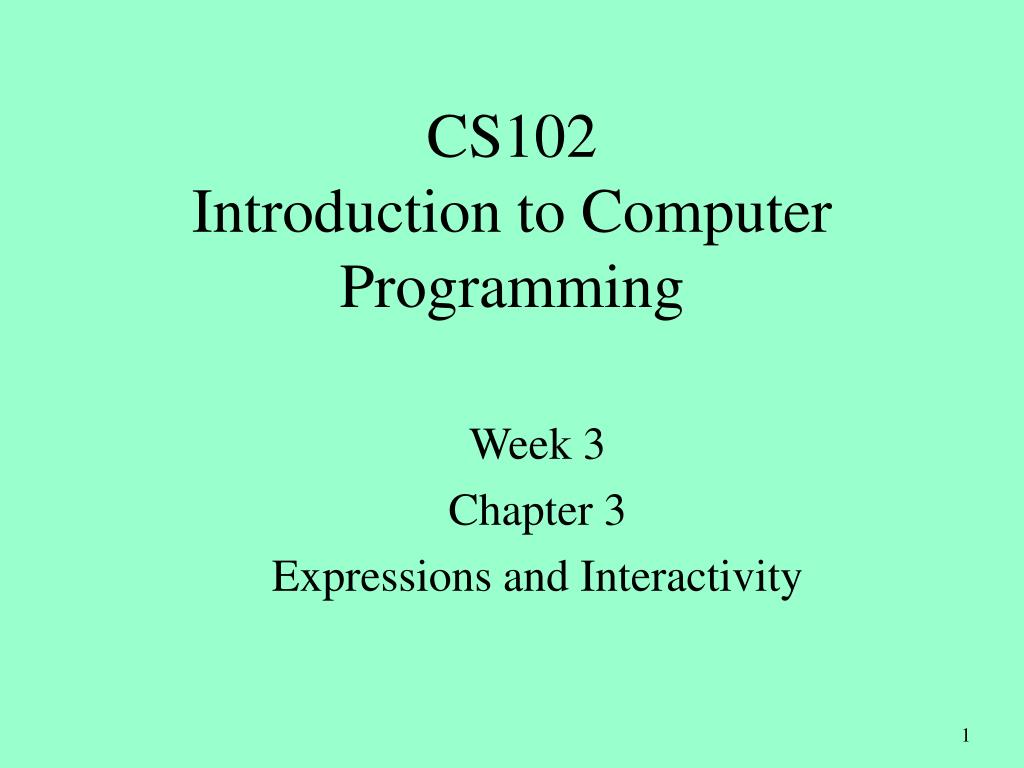 CS102
Introduction to Computer Programming

Week 3
Chapter 3
Expressions and Interactivity

1